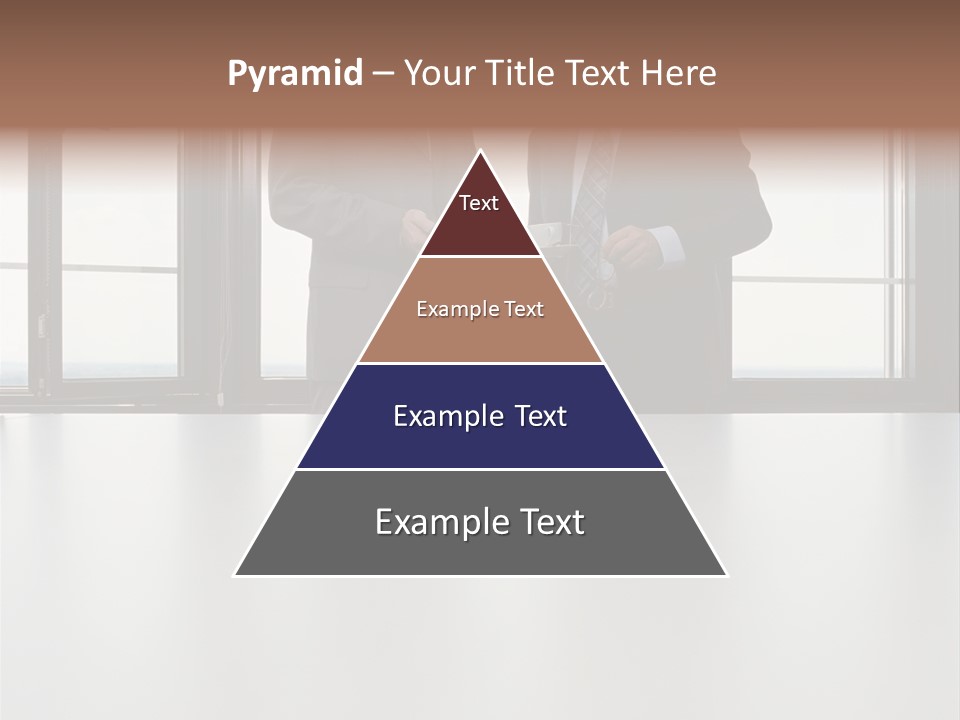 Pyramid – Your Title Text Here

Text

Example Text

Example Text

Example Text